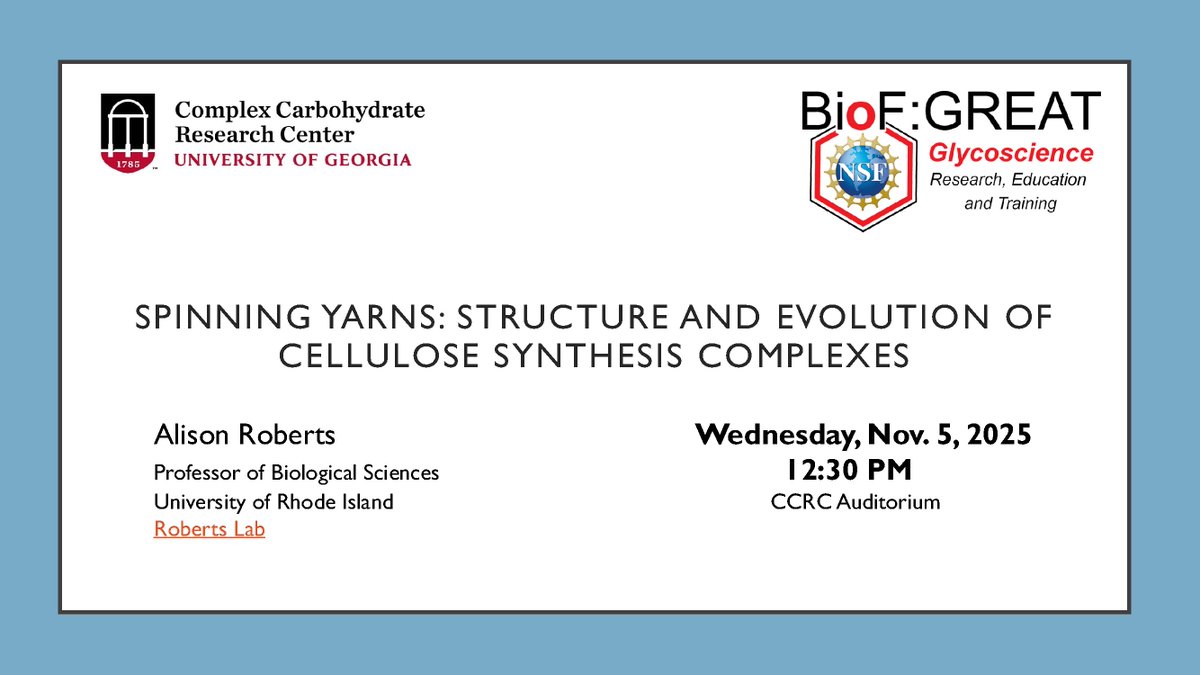 1785

Complex Carbohydrate Research Center
UNIVERSITY OF GEORGIA

BioF:GREAT
NSF
Glycoscience
Research, Education and Training

SPINNING YARNS: STRUCTURE AND EVOLUTION OF CELLULOSE SYNTHESIS COMPLEXES

Alison Roberts
Professor of Biological Sciences
University of Rhode Island
Roberts Lab

Wednesday, Nov. 5, 2025
12:30 PM
CCRC Auditorium